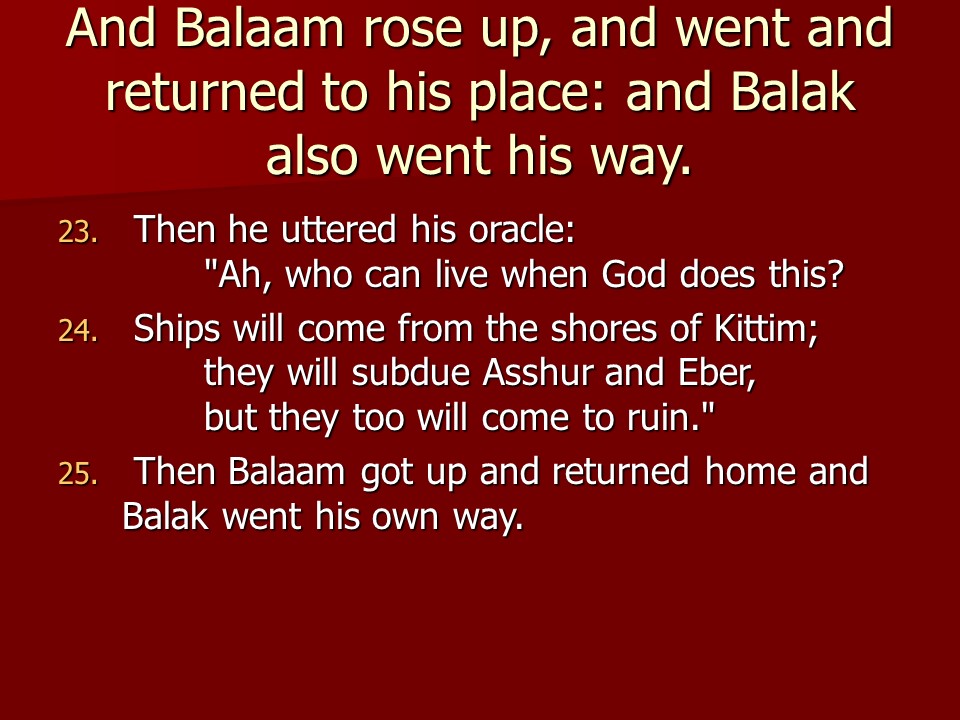 And Balaam rose up, and went and returned to his place: and Balak also went his way.

23. Then he uttered his oracle:
"Ah, who can live when God does this?

24. Ships will come from the shores of Kittim;
they will subdue Asshur and Eber,
but they too will come to ruin."

25. Then Balaam got up and returned home and Balak went his own way.